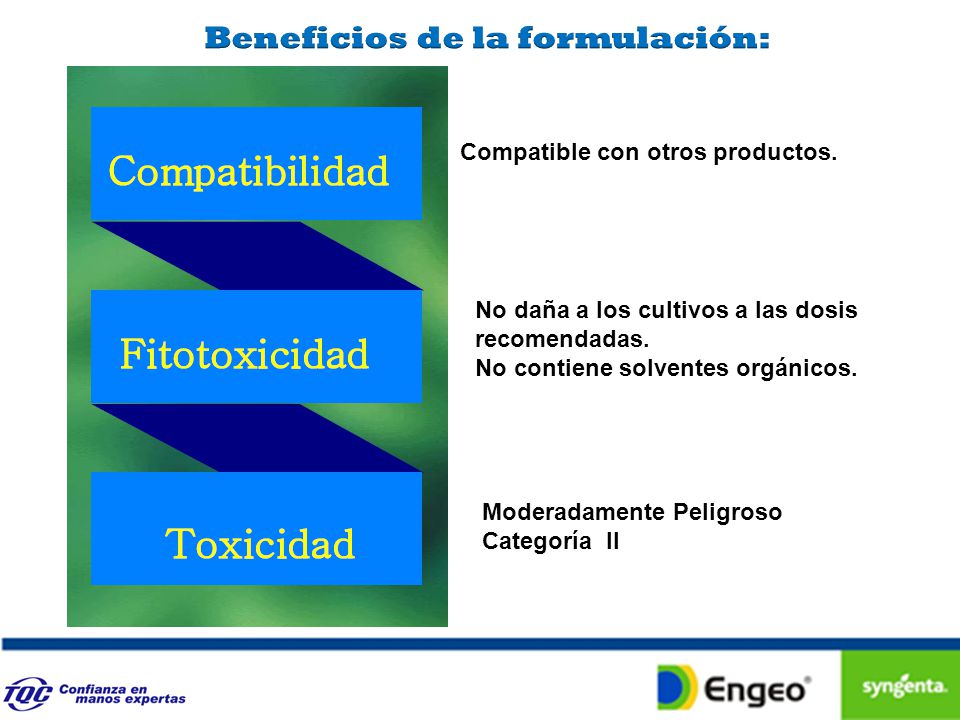 Beneficios de la formulación:

Compatibilidad

Compatible con otros productos.

Fitotoxicidad

No daña a los cultivos a las dosis recomendadas.
No contiene solventes orgánicos.

Toxicidad

Moderadamente Peligroso
Categoría II

TQC Confianza en manos expertas

Engeo®

syngenta.